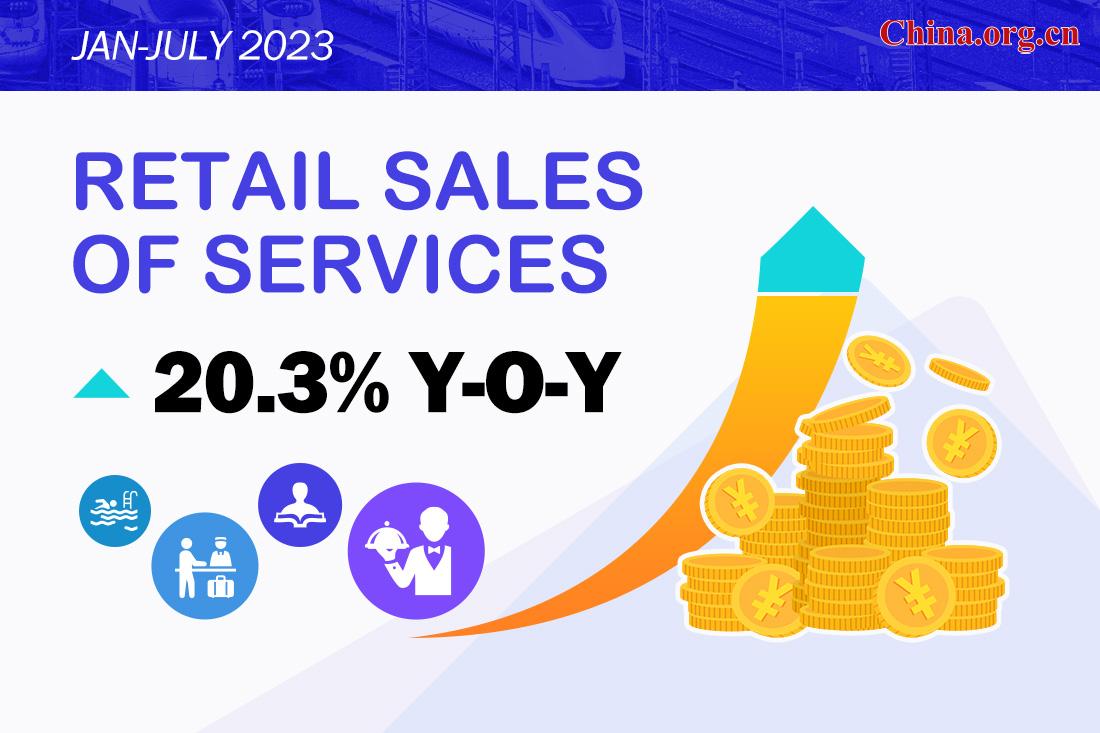 JAN-JULY 2023

China.org.cn

RETAIL SALES OF SERVICES

20.3% Y-O-Y